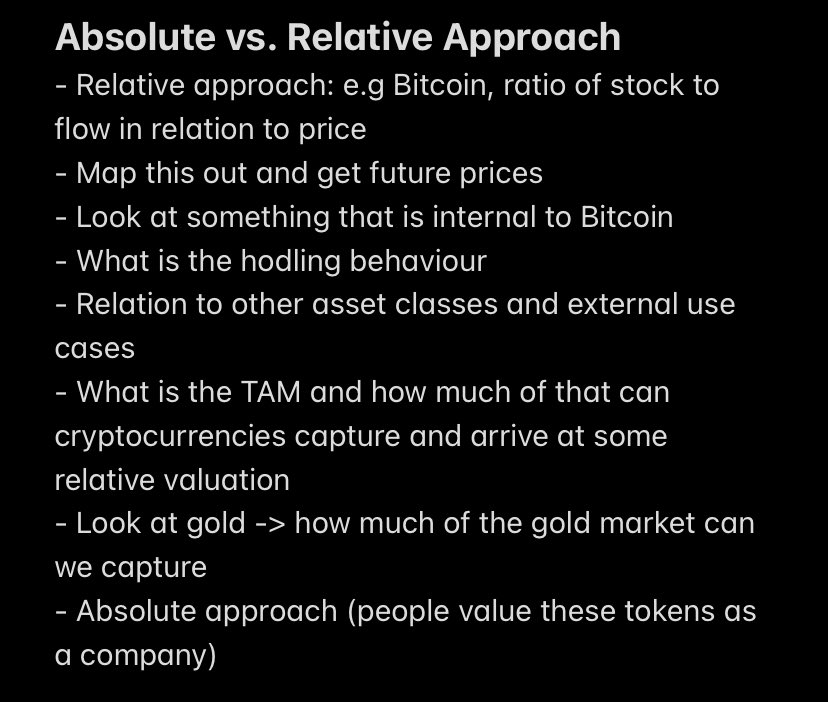 Absolute vs. Relative Approach
- Relative approach: e.g Bitcoin, ratio of stock to flow in relation to price
- Map this out and get future prices
- Look at something that is internal to Bitcoin
- What is the hodling behaviour
- Relation to other asset classes and external use cases
- What is the TAM and how much of that can cryptocurrencies capture and arrive at some relative valuation
- Look at gold -> how much of the gold market can we capture
- Absolute approach (people value these tokens as a company)